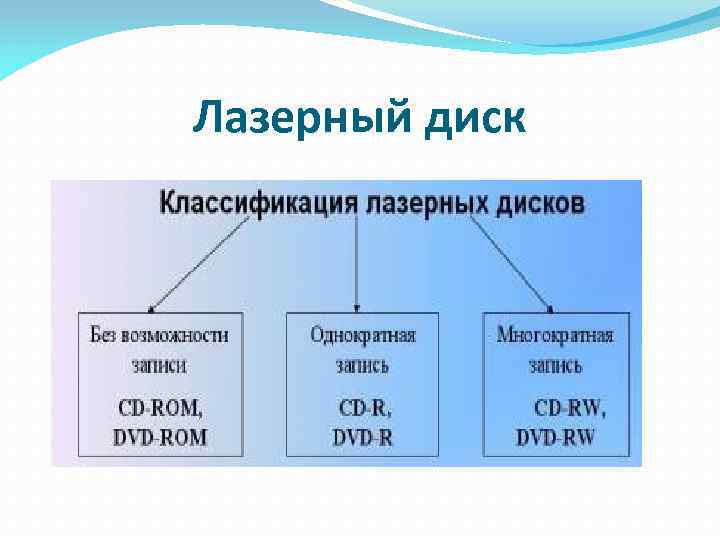 Лазерный диск

Классификация лазерных дисков

Без возможности записи

CD-ROM, DVD-ROM

Однократная запись

CD-R, DVD-R

Многократная запись

CD-RW, DVD-RW